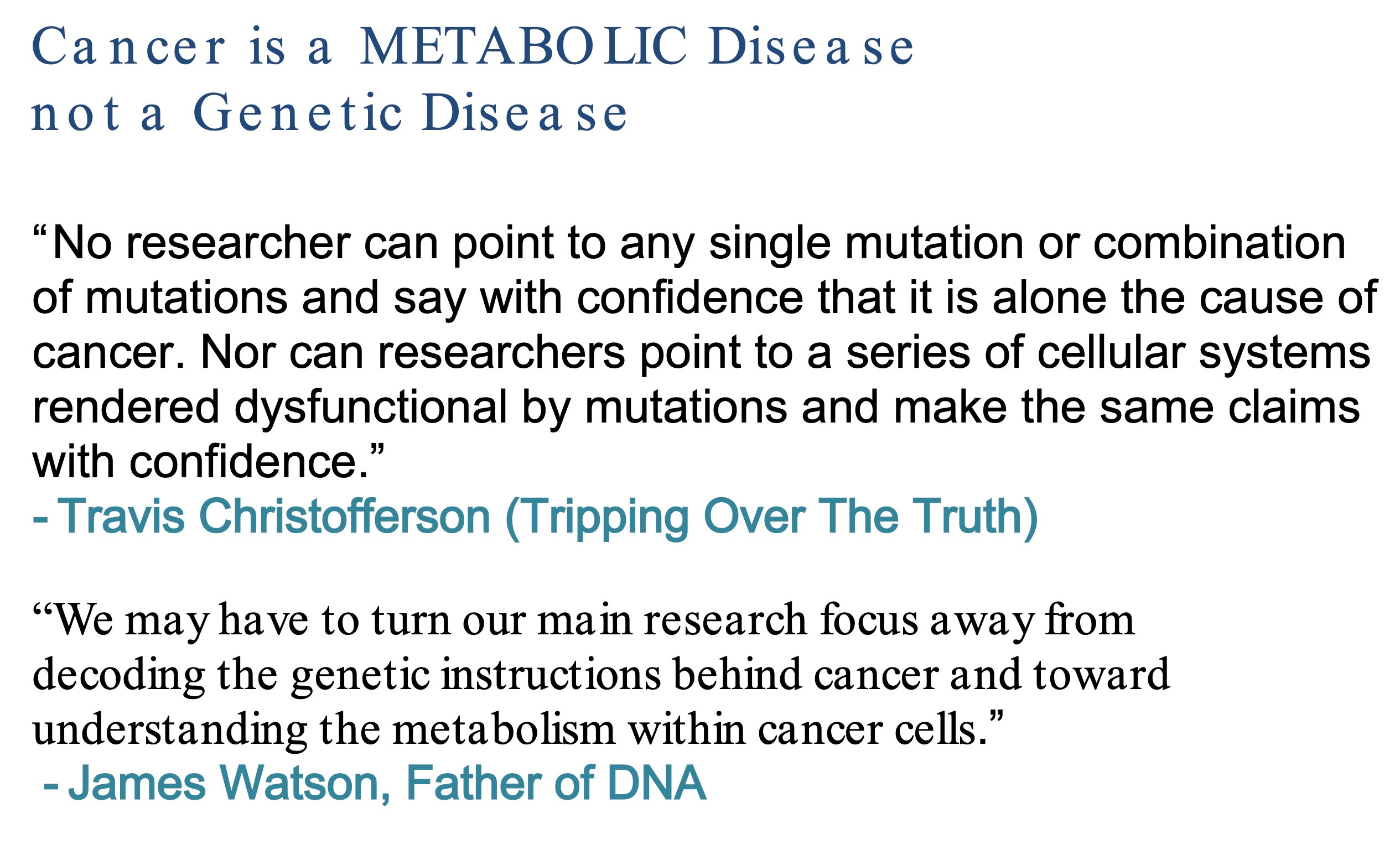 Cancer is a METABOLIC Disease
not a Genetic Disease

“No researcher can point to any single mutation or combination of mutations and say with confidence that it is alone the cause of cancer. Nor can researchers point to a series of cellular systems rendered dysfunctional by mutations and make the same claims with confidence.”
- Travis Christofferson (Tripping Over The Truth)

“We may have to turn our main research focus away from decoding the genetic instructions behind cancer and toward understanding the metabolism within cancer cells.”
- James Watson, Father of DNA